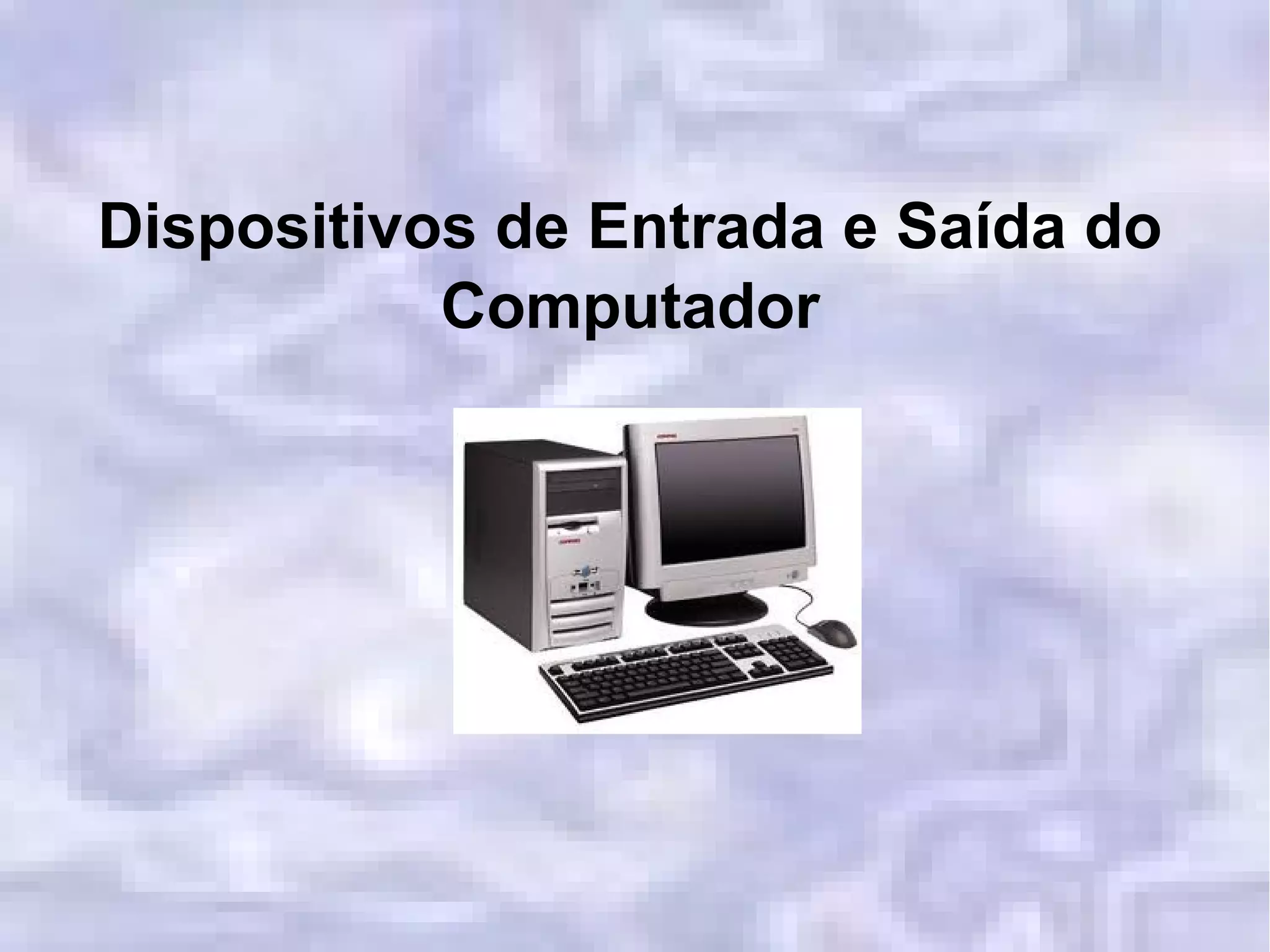 Dispositivos de Entrada e Saída do Computador